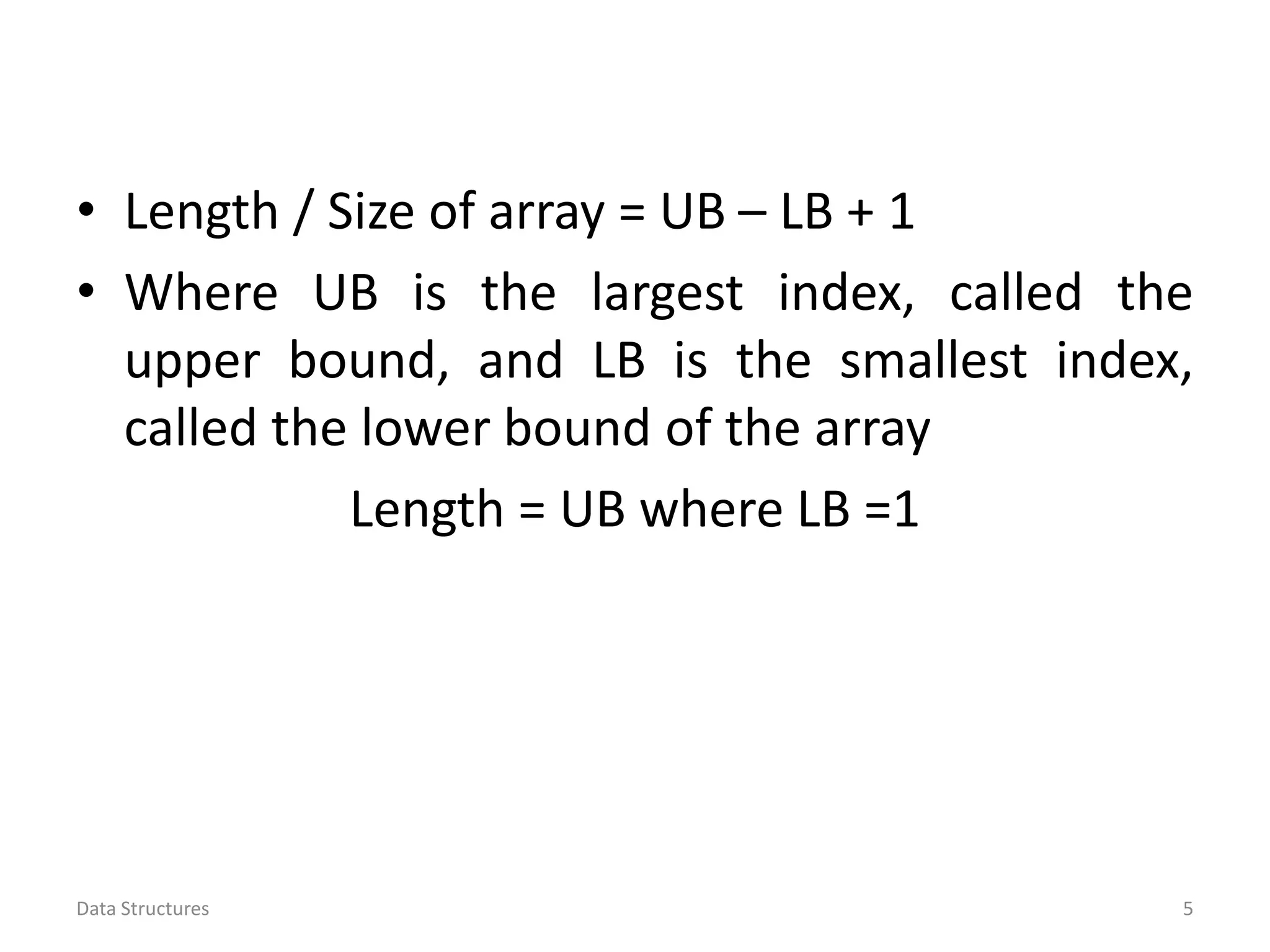 • Length / Size of array = UB – LB + 1
• Where UB is the largest index, called the upper bound, and LB is the smallest index, called the lower bound of the array

Length = UB where LB =1

Data Structures

5